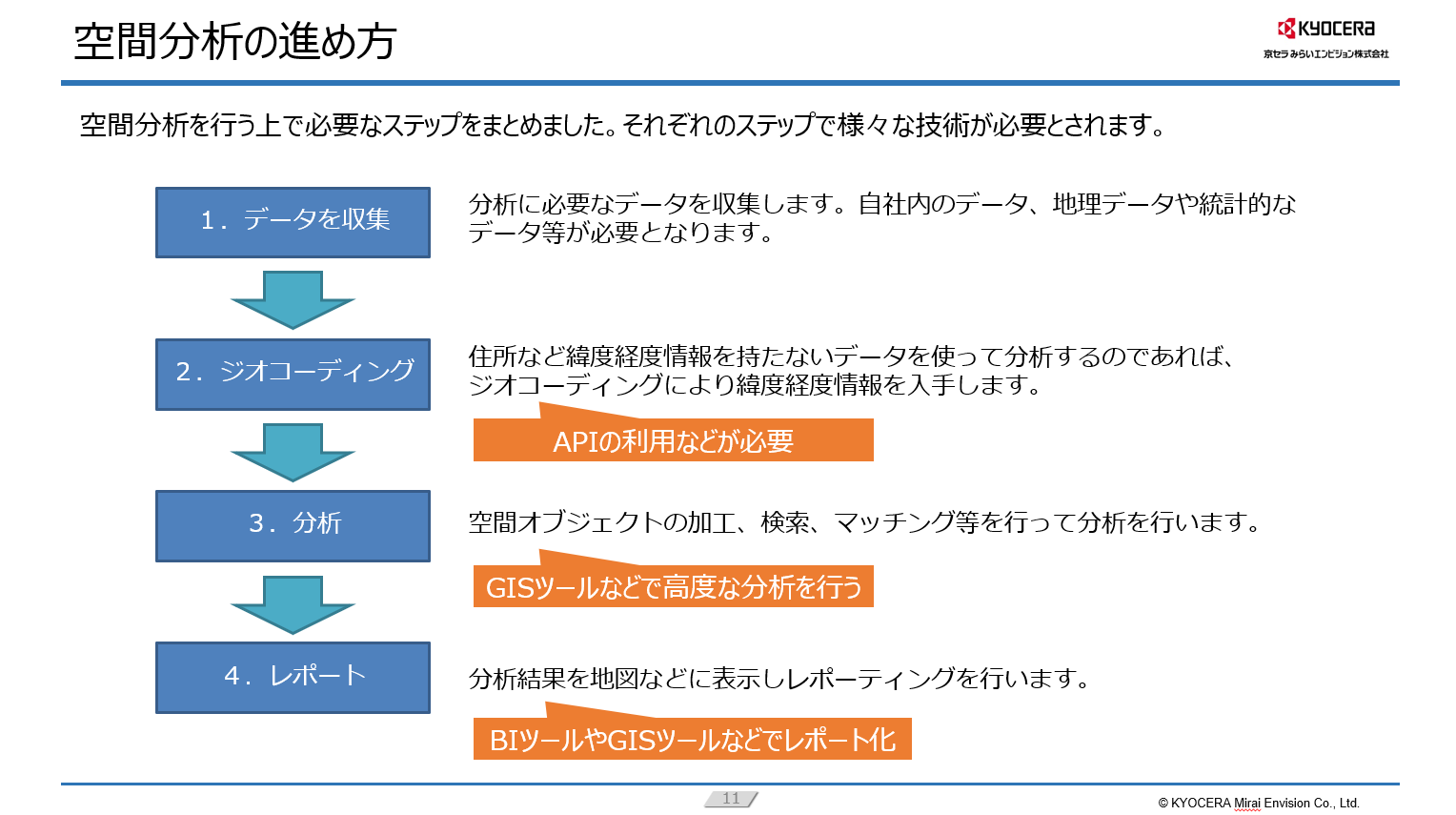 空間分析の進め方

KYOCERA
京セラみらいエンビジョン株式会社

空間分析を行う上で必要なステップをまとめました。それぞれのステップで様々な技術が必要とされます。

1．データを収集

分析に必要なデータを収集します。自社内のデータ、地理データや統計的なデータ等が必要となります。

2．ジオコーディング

住所など緯度経度情報を持たないデータを使って分析するのであれば、ジオコーディングにより緯度経度情報を入手します。

APIの利用などが必要

3．分析

空間オブジェクトの加工、検索、マッチング等を行って分析を行います。

GISツールなどで高度な分析を行う

4．レポート

分析結果を地図などに表示しレポーティングを行います。

BIツールやGISツールなどでレポート化

11

© KYOCERA Mirai Envision Co., Ltd.